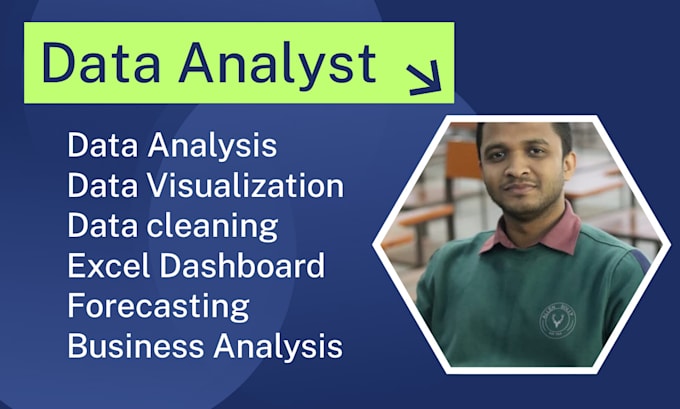 Data Analyst

Data Analysis
Data Visualization
Data cleaning
Excel Dashboard
Forecasting
Business Analysis